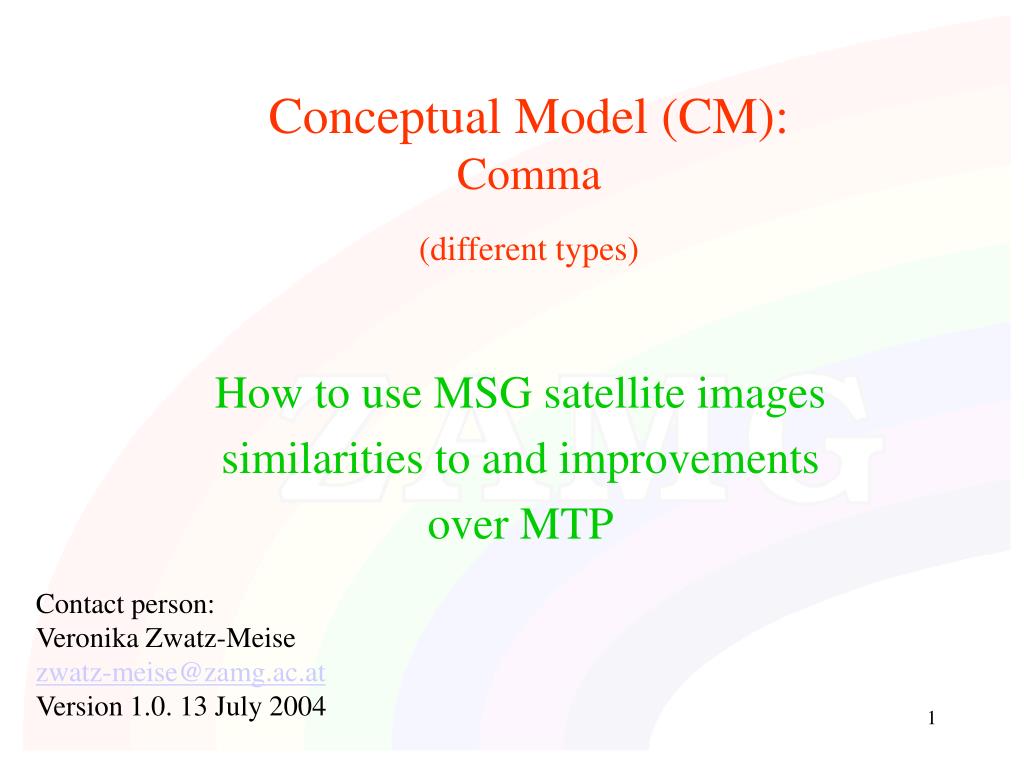 Conceptual Model (CM):
Comma

(different types)

How to use MSG satellite images
similarities to and improvements
over MTP

ZAMG

Contact person:
Veronika Zwatz-Meise
zwatz-meise@zamg.ac.at
Version 1.0. 13 July 2004

1